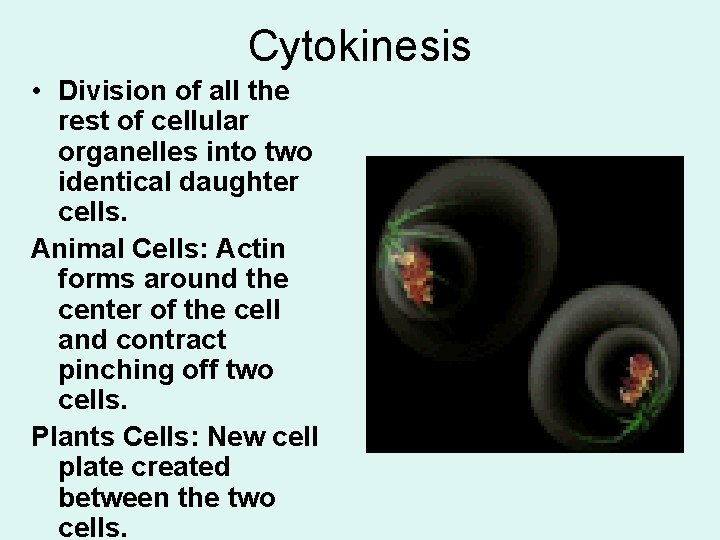 Cytokinesis

• Division of all the rest of cellular organelles into two identical daughter cells.

Animal Cells: Actin forms around the center of the cell and contract pinching off two cells.

Plants Cells: New cell plate created between the two cells.